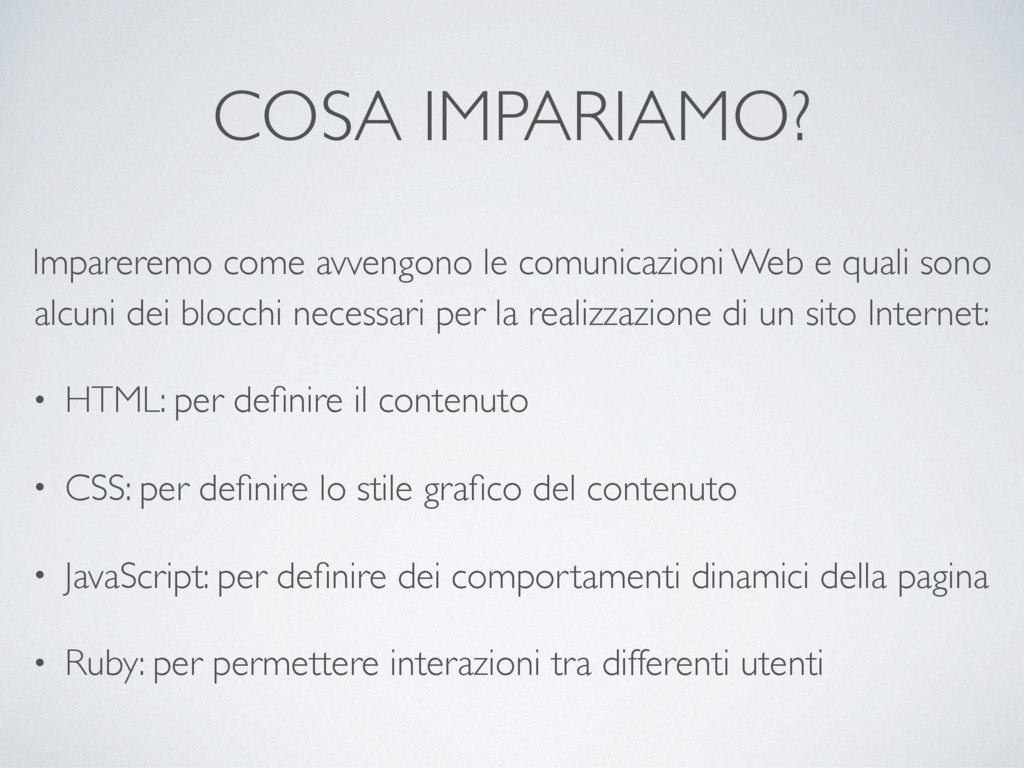 COSA IMPARIAMO?

Impareremo come avvengono le comunicazioni Web e quali sono alcuni dei blocchi necessari per la realizzazione di un sito Internet:

• HTML: per definire il contenuto

• CSS: per definire lo stile grafico del contenuto

• JavaScript: per definire dei comportamenti dinamici della pagina

• Ruby: per permettere interazioni tra differenti utenti